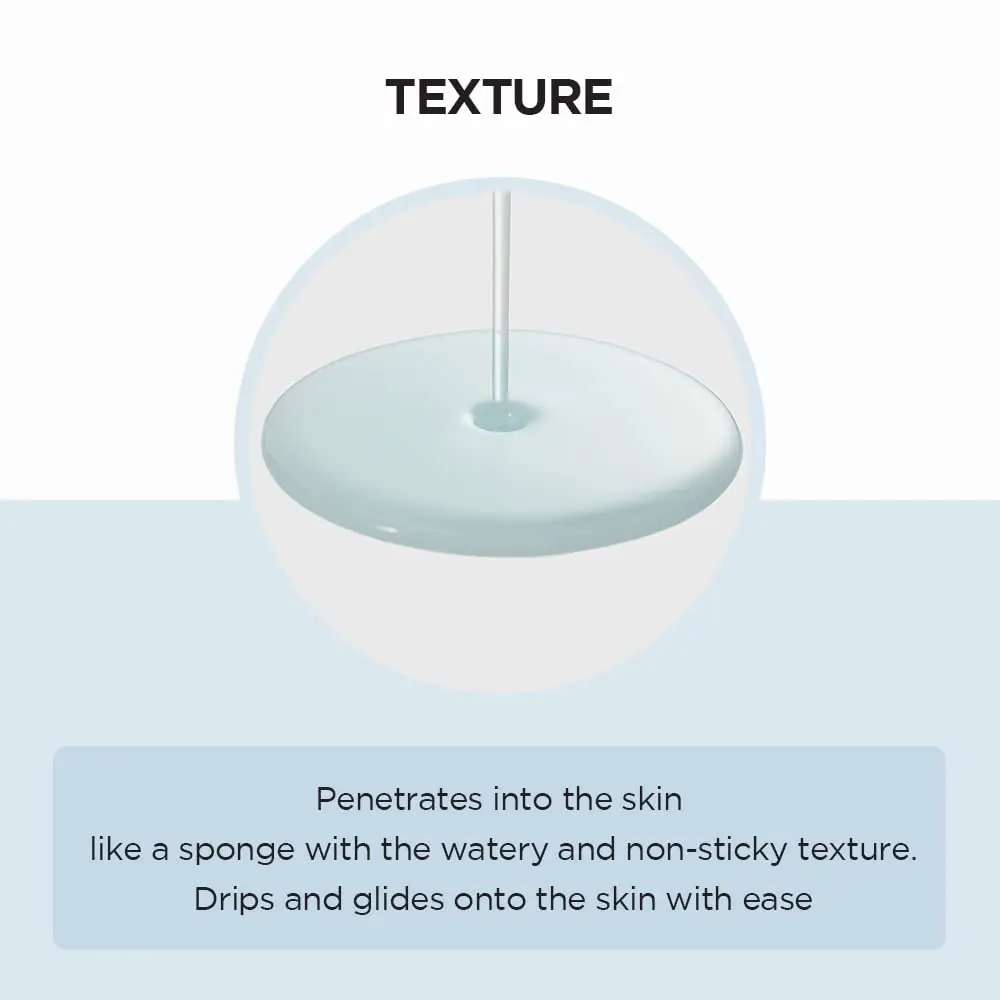 TEXTURE

Penetrates into the skin
like a sponge with the watery and non-sticky texture.
Drips and glides onto the skin with ease